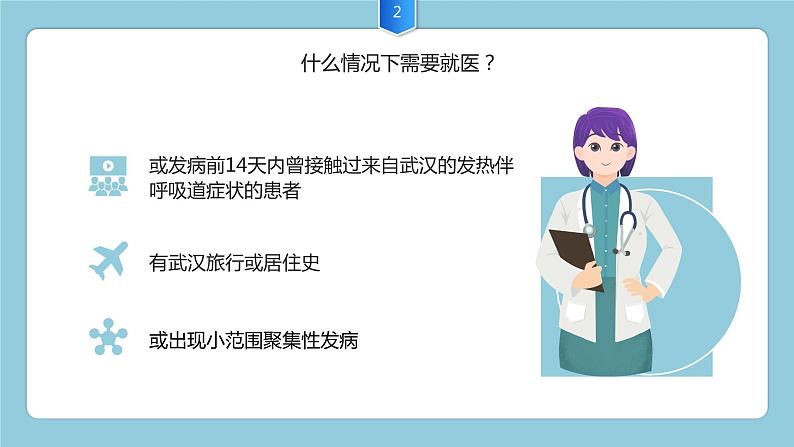 2

什么情况下需要就医？

或发病前14天内曾接触过来自武汉的发热伴呼吸道症状的患者

有武汉旅行或居住史

或出现小范围聚集性发病